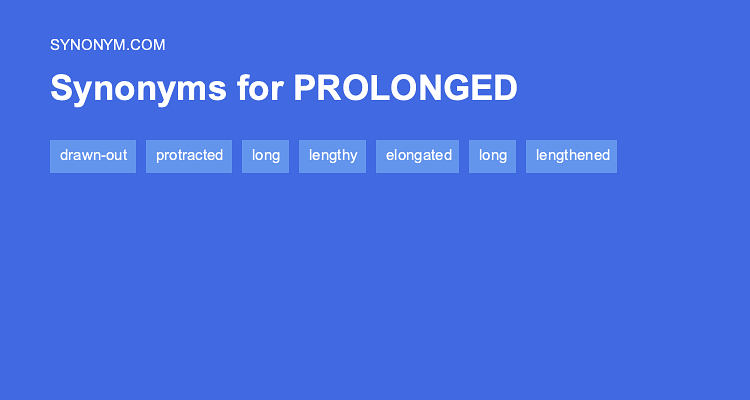 SYNONYM.COM

Synonyms for PROLONGED

drawn-out protracted long lengthy elongated long lengthened